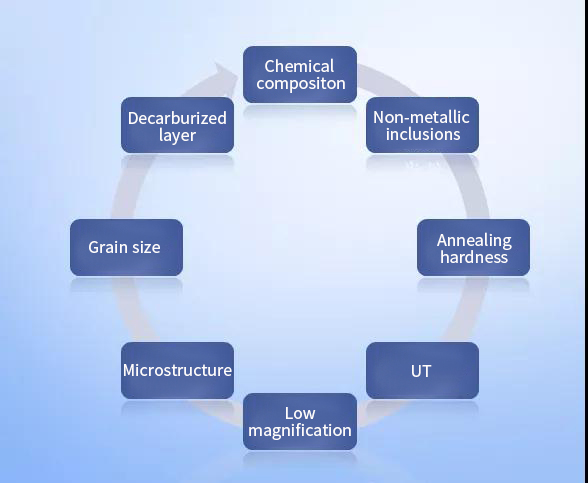 Chemical compositon

Non-metallic inclusions

Annealing hardness

UT

Low magnification

Microstructure

Grain size

Decarburized layer